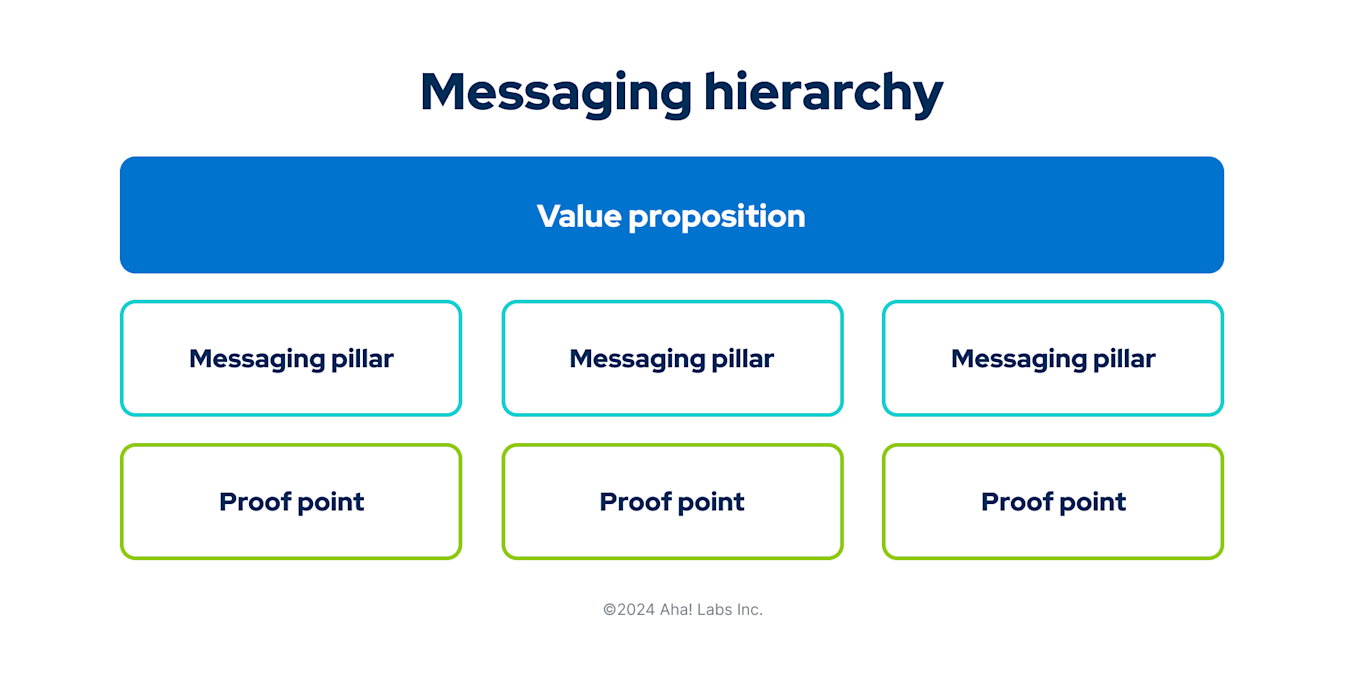 Messaging hierarchy

Value proposition

Messaging pillar

Messaging pillar

Messaging pillar

Proof point

Proof point

Proof point

©2024 Aha! Labs Inc.